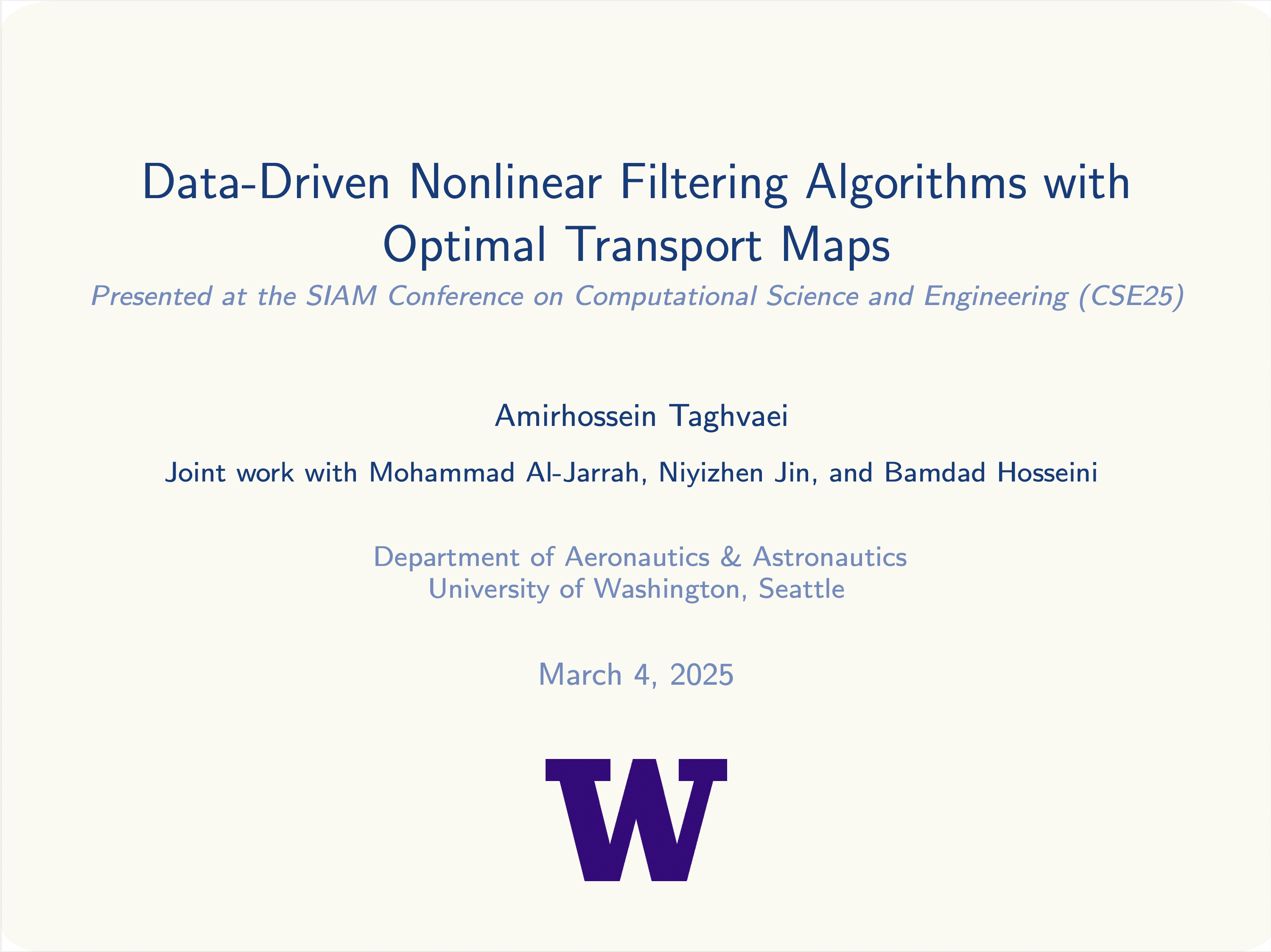 Data-Driven Nonlinear Filtering Algorithms with Optimal Transport Maps

Presented at the SIAM Conference on Computational Science and Engineering (CSE25)

Amirhossein Taghvaei

Joint work with Mohammad Al-Jarrah, Niyizhen Jin, and Bamdad Hosseini

Department of Aeronautics & Astronautics
University of Washington, Seattle

March 4, 2025

W